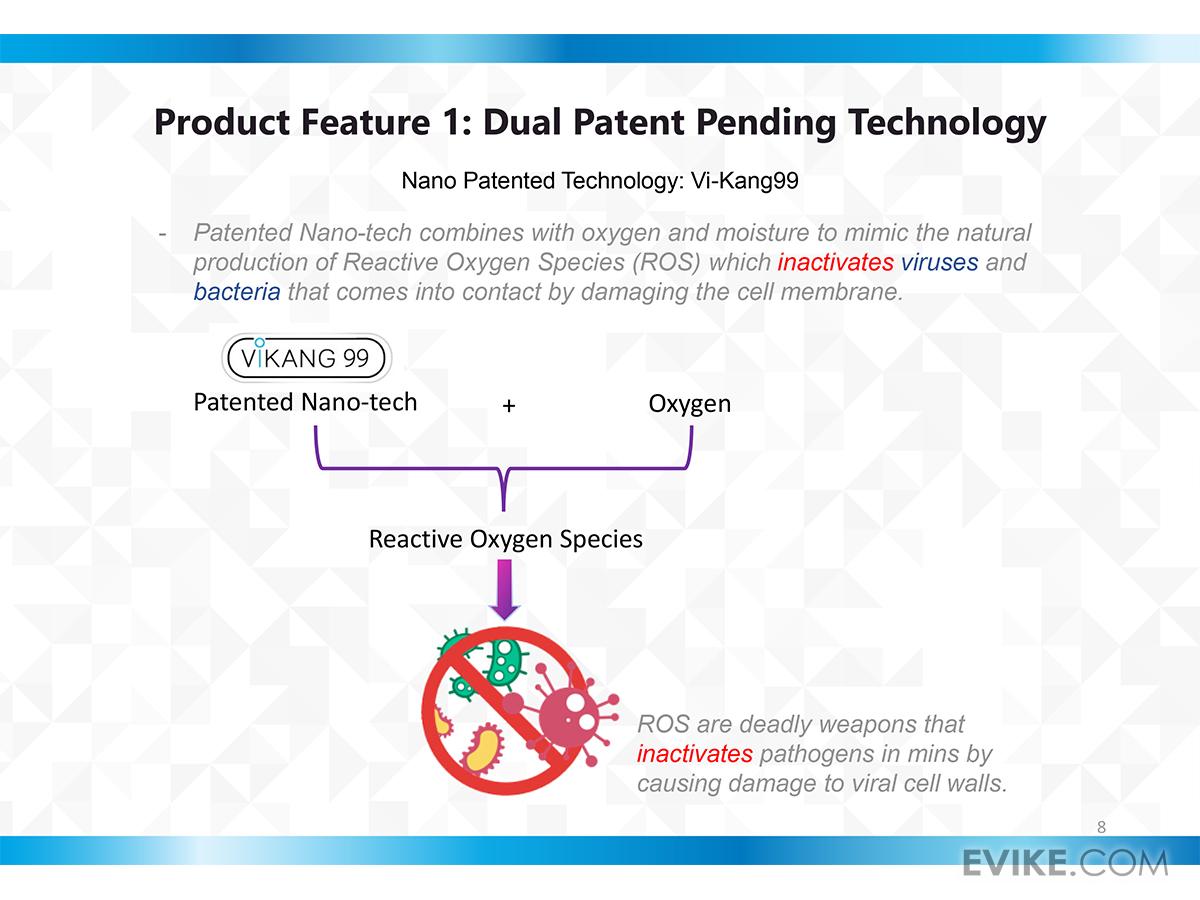 Product Feature 1: Dual Patent Pending Technology

Nano Patented Technology: Vi-Kang99

- Patented Nano-tech combines with oxygen and moisture to mimic the natural production of Reactive Oxygen Species (ROS) which inactivates viruses and bacteria that comes into contact by damaging the cell membrane.

VIKANG 99

Patented Nano-tech + Oxygen

Reactive Oxygen Species

ROS are deadly weapons that inactivates pathogens in mins by causing damage to viral cell walls.

8

EVIKE.COM